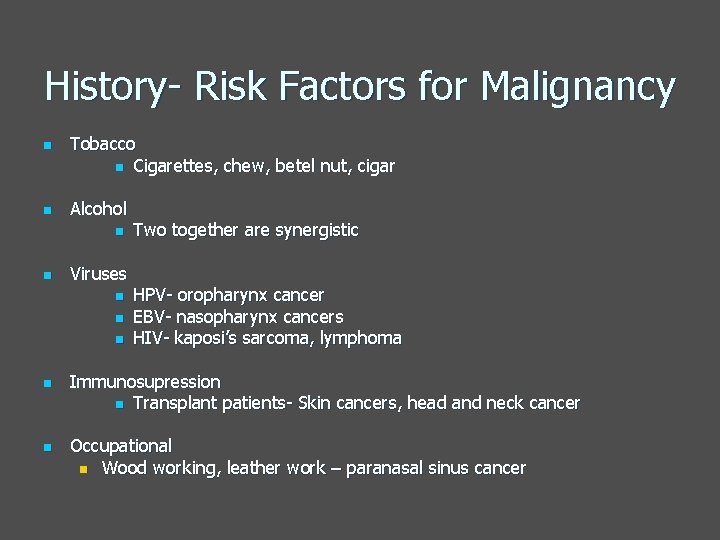 History- Risk Factors for Malignancy

- Tobacco
  - Cigarettes, chew, betel nut, cigar

- Alcohol
  - Two together are synergistic

- Viruses
  - HPV- oropharynx cancer
  - EBV- nasopharynx cancers
  - HIV- kaposi's sarcoma, lymphoma

- Immunosupression
  - Transplant patients- Skin cancers, head and neck cancer

- Occupational
  - Wood working, leather work – paranasal sinus cancer